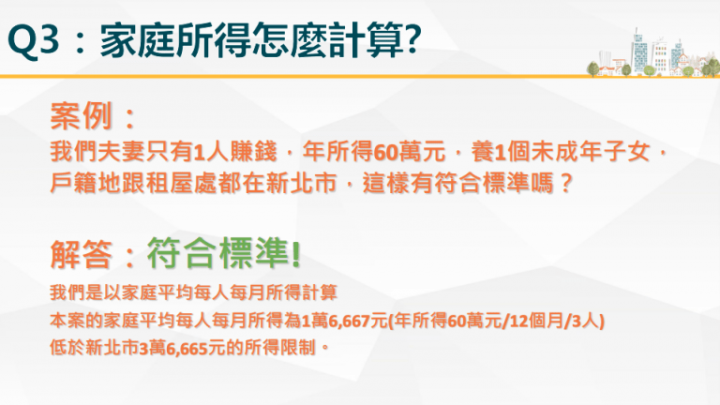 Q3：家庭所得怎麼計算?

案例：
我們夫妻只有1人賺錢，年所得60萬元，養1個未成年子女，戶籍地跟租屋處都在新北市，這樣有符合標準嗎？

解答：符合標準!
我們是以家庭平均每人每月所得計算
本案的家庭平均每人每月所得為1萬6,667元(年所得60萬元/12個月/3人)
低於新北市3萬6,665元的所得限制。